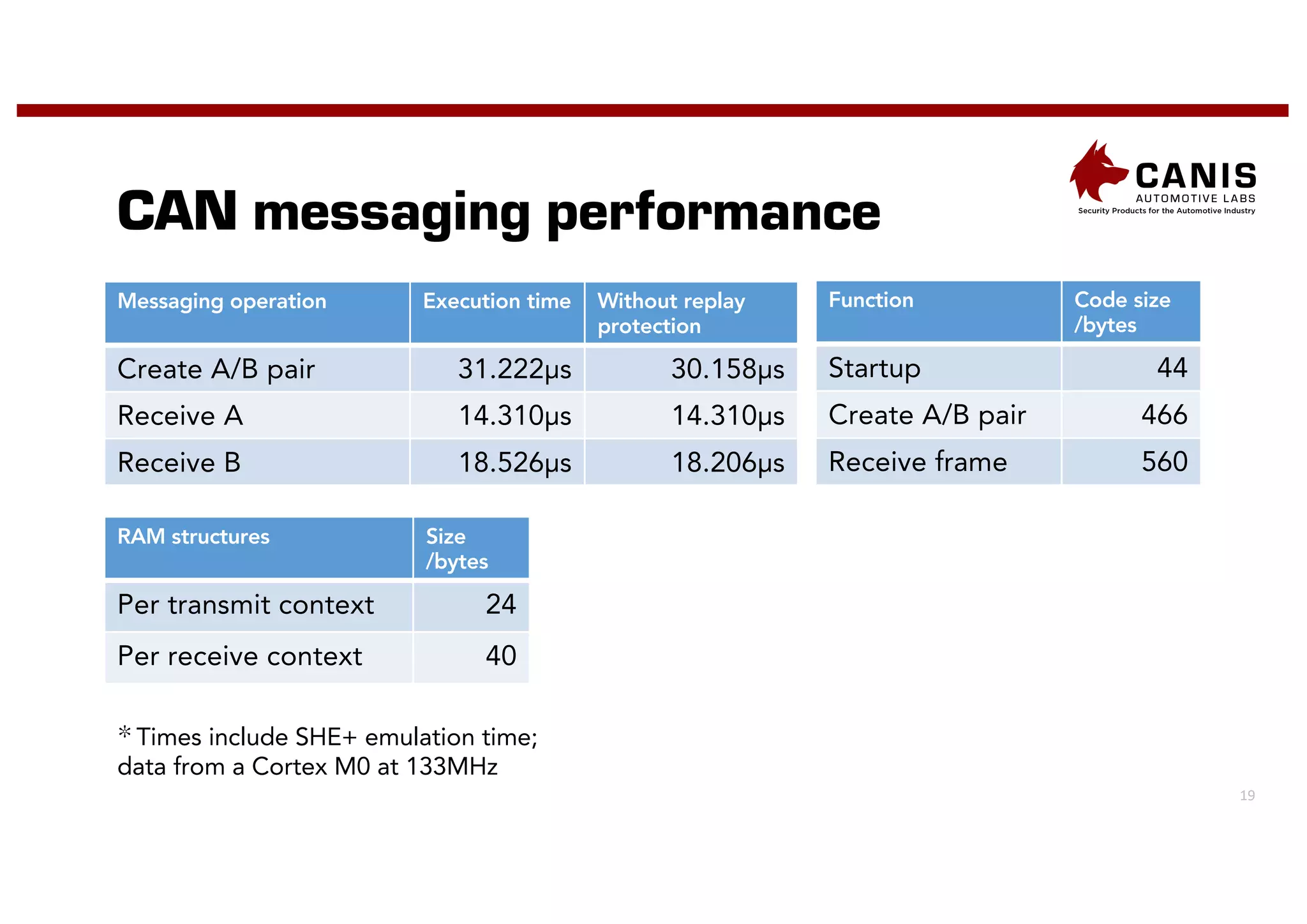 CANIS
AUTOMOTIVE LABS
Security Products for the Automotive Industry

CAN messaging performance

| Messaging operation | Execution time | Without replay protection |
|---|---|---|
| Create A/B pair | 31.222μs | 30.158μs |
| Receive A | 14.310μs | 14.310μs |
| Receive B | 18.526μs | 18.206μs |

| Function | Code size /bytes |
|---|---|
| Startup | 44 |
| Create A/B pair | 466 |
| Receive frame | 560 |

| RAM structures | Size /bytes |
|---|---|
| Per transmit context | 24 |
| Per receive context | 40 |

* Times include SHE+ emulation time; data from a Cortex M0 at 133MHz

19